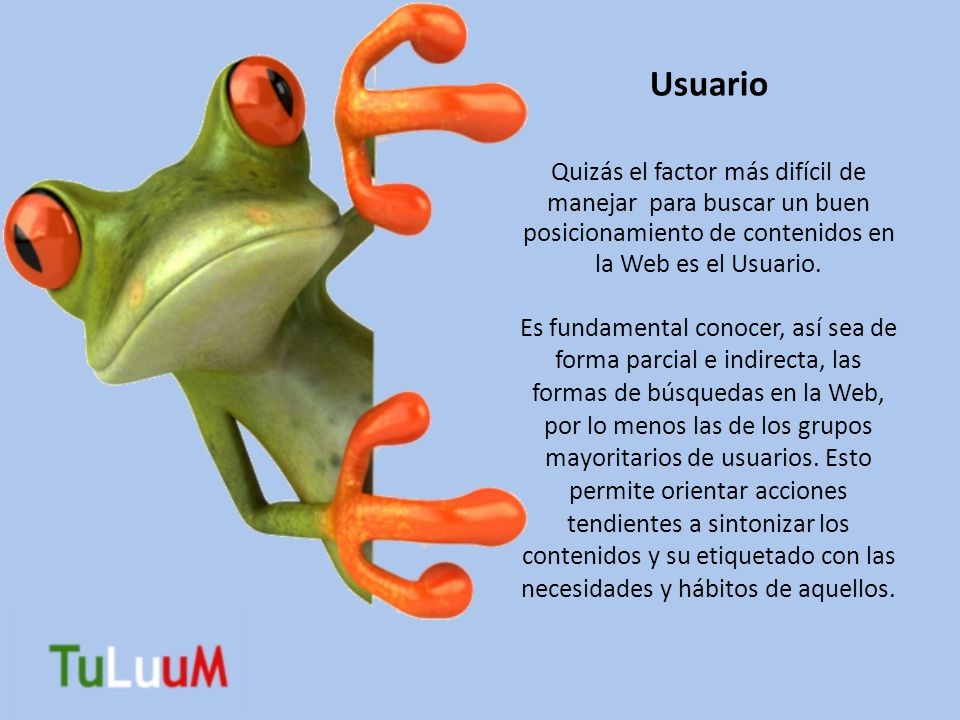 Usuario

Quizás el factor más difícil de manejar para buscar un buen posicionamiento de contenidos en la Web es el Usuario.

Es fundamental conocer, así sea de forma parcial e indirecta, las formas de búsquedas en la Web, por lo menos las de los grupos mayoritarios de usuarios. Esto permite orientar acciones tendientes a sintonizar los contenidos y su etiquetado con las necesidades y hábitos de aquellos.

TuLuuM